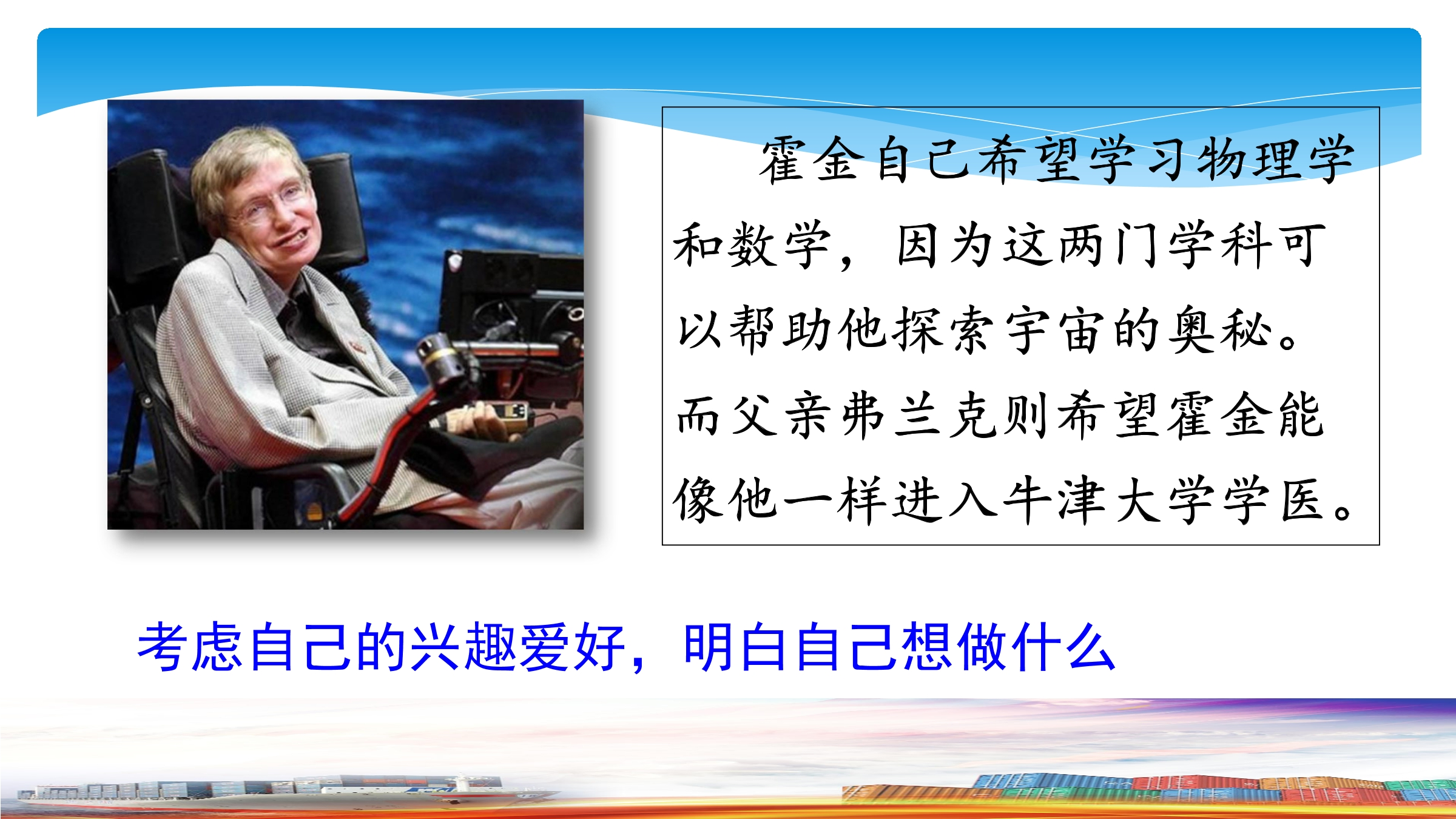 霍金自己希望学习物理学和数学，因为这两门学科可以帮助他探索宇宙的奥秘。而父亲弗兰克则希望霍金能像他一样进入牛津大学学医。

考虑自己的兴趣爱好，明白自己想做什么